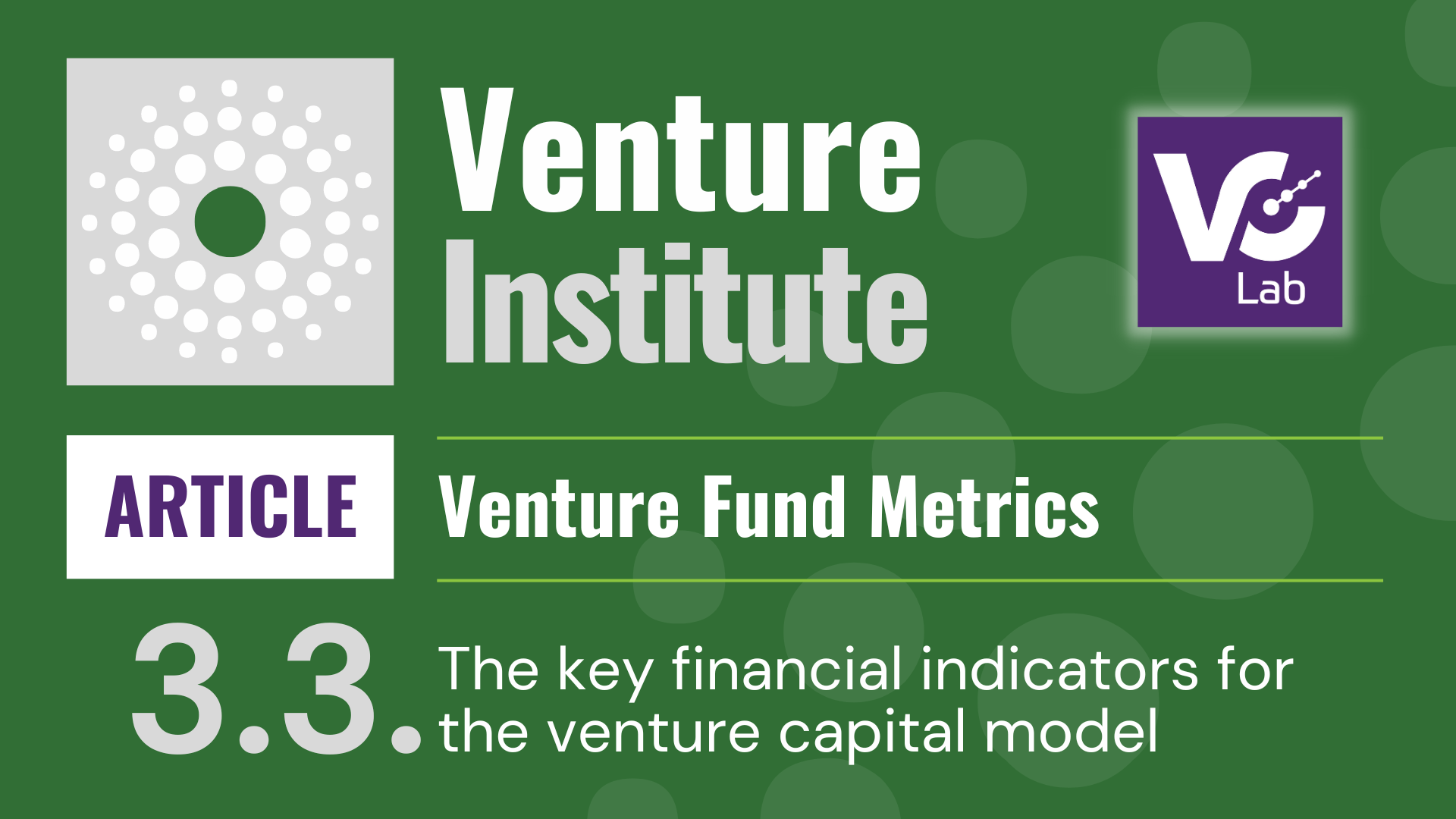 Venture Institute

VC Lab

ARTICLE

Venture Fund Metrics

3.3.

The key financial indicators for the venture capital model